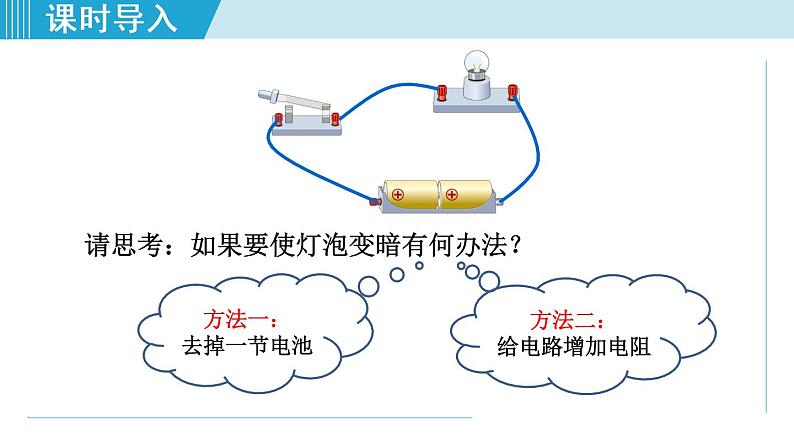 课时导入

请思考：如果要使灯泡变暗有何办法？

方法一：
去掉一节电池

方法二：
给电路增加电阻